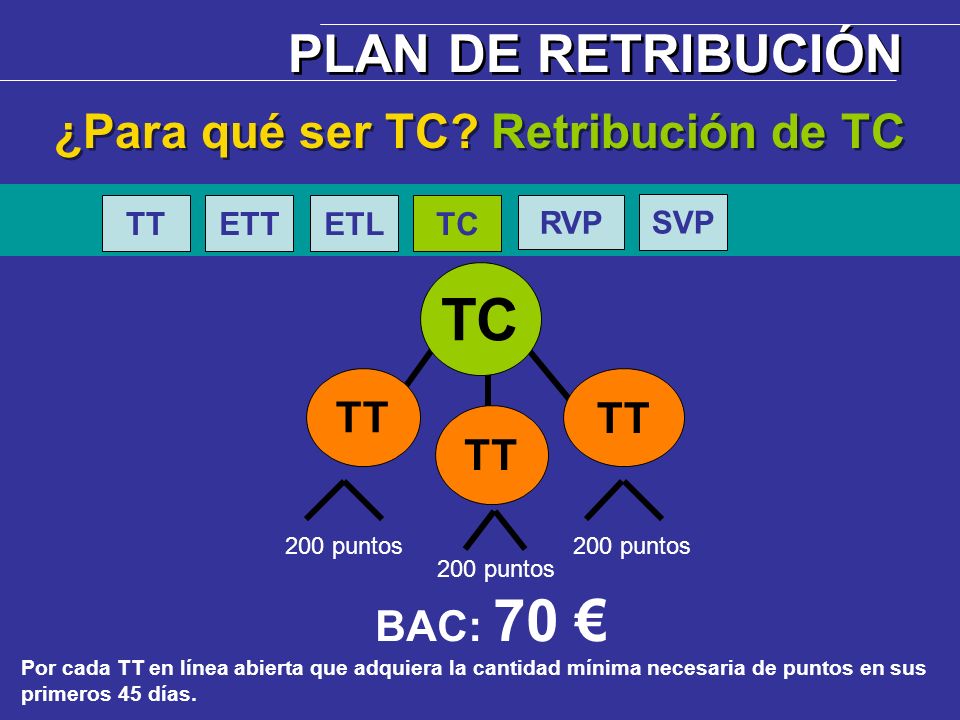 PLAN DE RETRIBUCIÓN

¿Para qué ser TC? Retribución de TC

TT ETT ETL TC RVP SVP

TC

TT TT TT

200 puntos 200 puntos 200 puntos

BAC: 70 €

Por cada TT en línea abierta que adquiera la cantidad mínima necesaria de puntos en sus primeros 45 días.